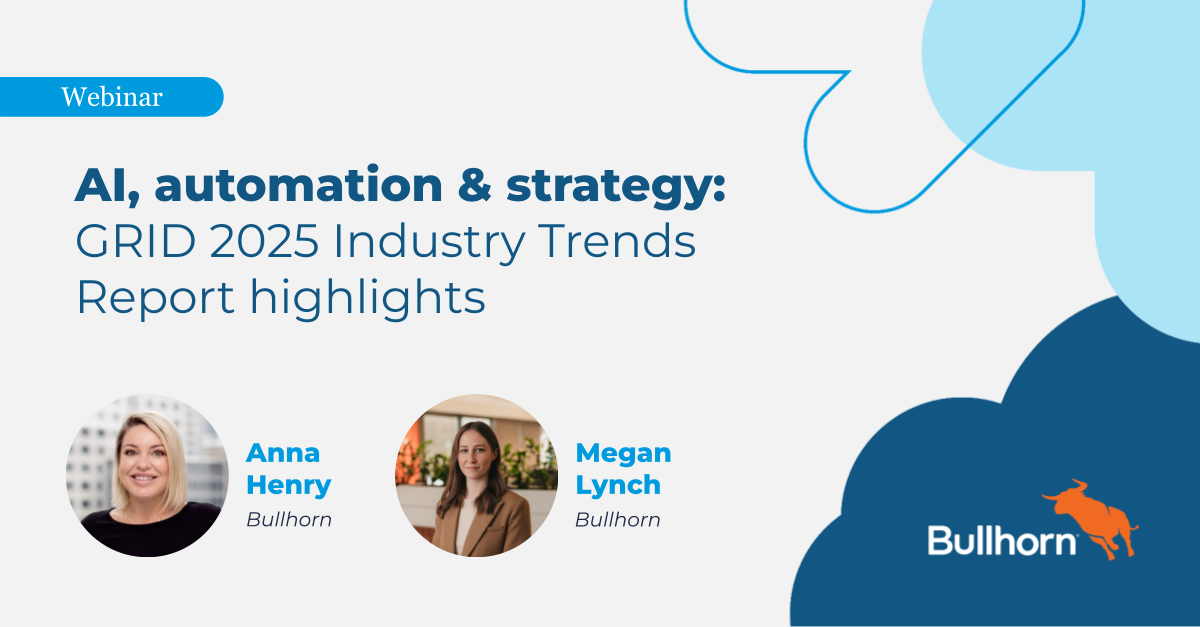 Webinar

AI, automation & strategy: GRID 2025 Industry Trends Report highlights

Anna Henry
Bullhorn

Megan Lynch
Bullhorn

Bullhorn